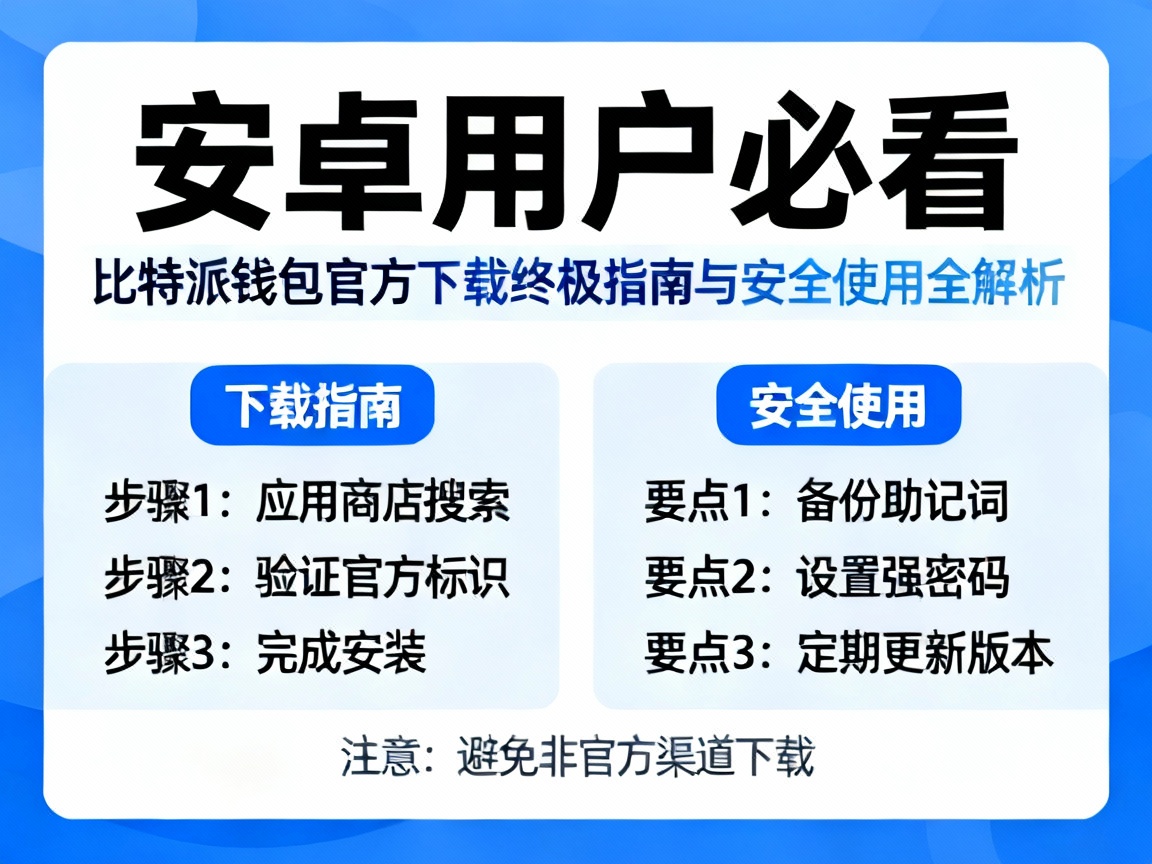 安卓用户必看

比特派钱包官方下载终极指南与安全使用全解析

下载指南

步骤1：应用商店搜索
步骤2：验证官方标识
步骤3：完成安装

安全使用

要点1：备份助记词
要点2：设置强密码
要点3：定期更新版本

注意：避免非官方渠道下载